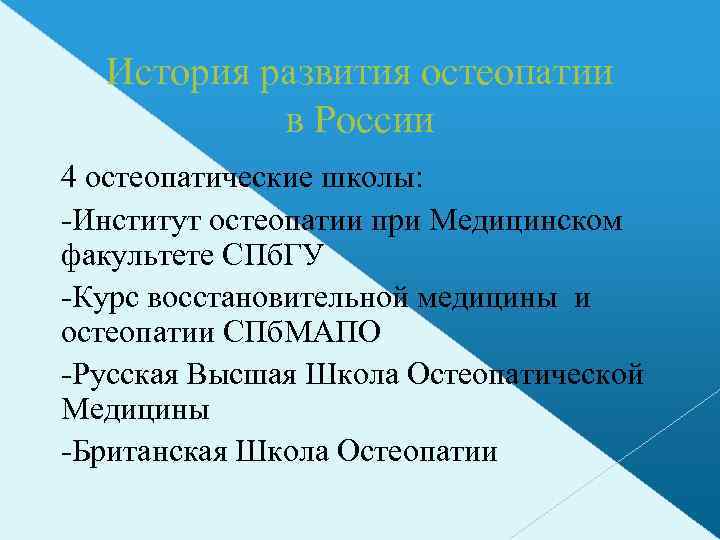 История развития остеопатии в России

4 остеопатические школы:

-Институт остеопатии при Медицинском факультете СПбГУ

-Курс восстановительной медицины и остеопатии СПбМАПО

-Русская Высшая Школа Остеопатической Медицины

-Британская Школа Остеопатии